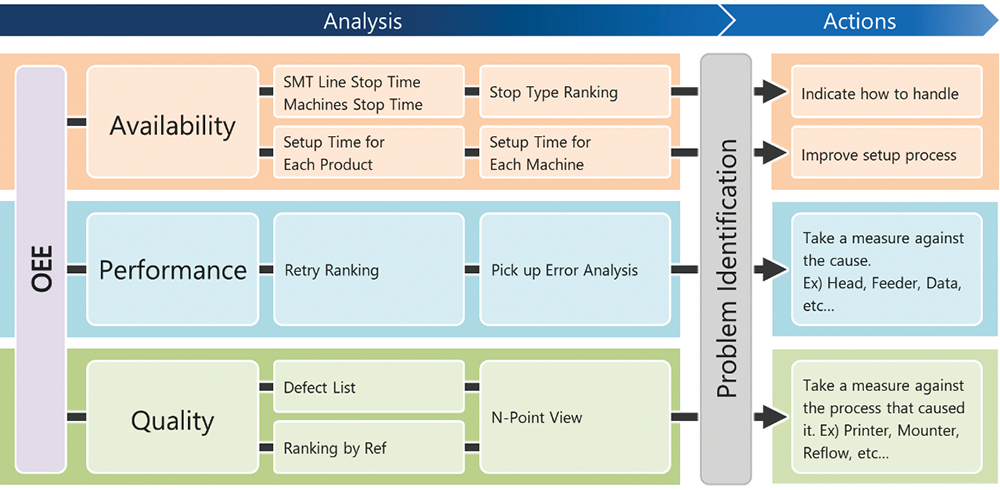 Analysis

Actions

OEE

Availability

SMT Line Stop Time Machines Stop Time

Stop Type Ranking

Setup Time for Each Product

Setup Time for Each Machine

Performance

Retry Ranking

Pick up Error Analysis

Quality

Defect List

Ranking by Ref

N-Point View

Problem Identification

Indicate how to handle

Improve setup process

Take a measure against the cause. Ex) Head, Feeder, Data, etc...

Take a measure against the process that caused it. Ex) Printer, Mounter, Reflow, etc...